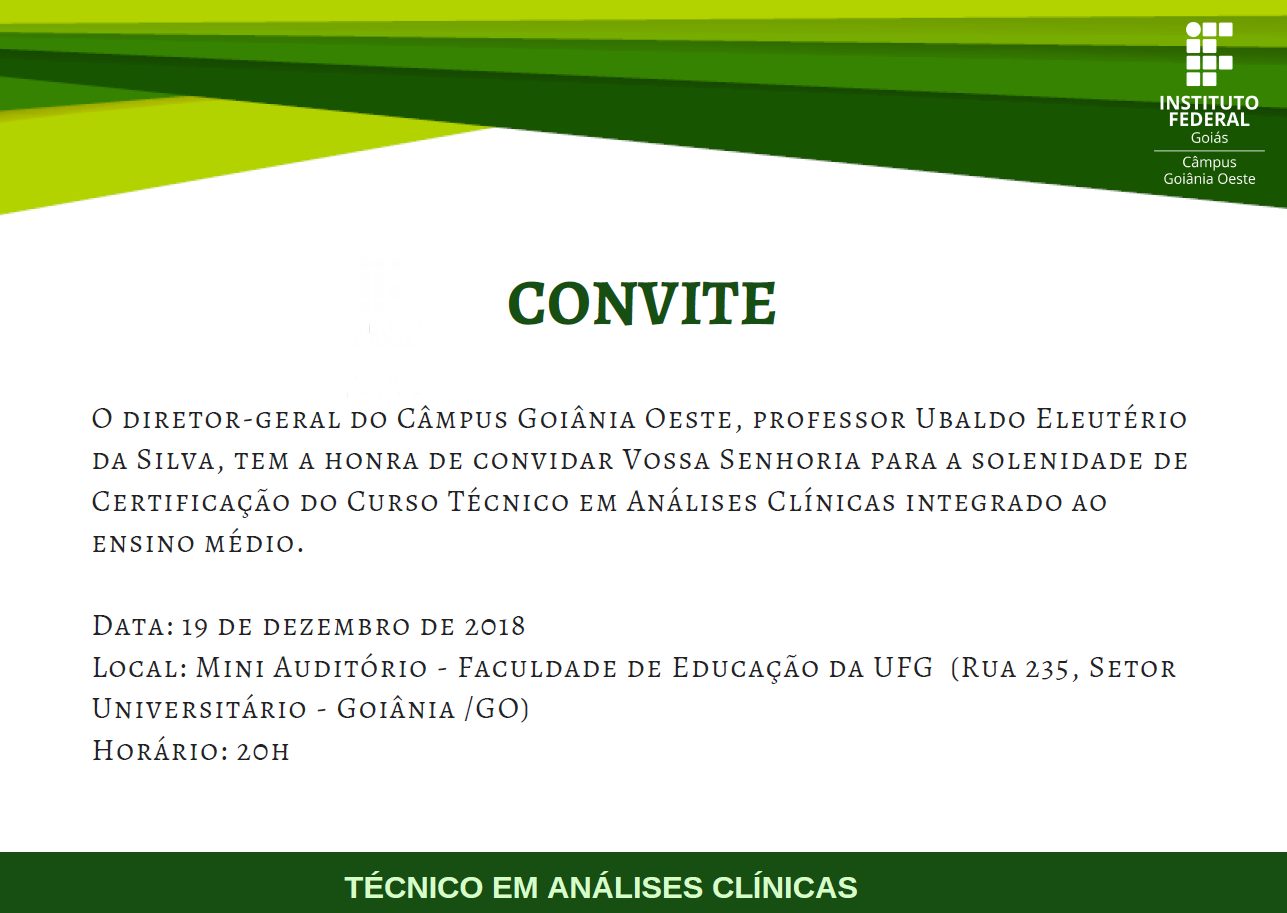 INSTITUTO FEDERAL
Goiás
Câmpus
Goiânia Oeste

CONVITE

O diretor-geral do Câmpus Goiânia Oeste, professor Ubaldo Eleutério da Silva, tem a honra de convidar Vossa Senhoria para a solenidade de Certificação do Curso Técnico em Análises Clínicas integrado ao ensino médio.

Data: 19 de dezembro de 2018
Local: Mini Auditório - Faculdade de Educação da UFG (Rua 235, Setor Universitário - Goiânia /GO)
Horário: 20h

TÉCNICO EM ANÁLISES CLÍNICAS